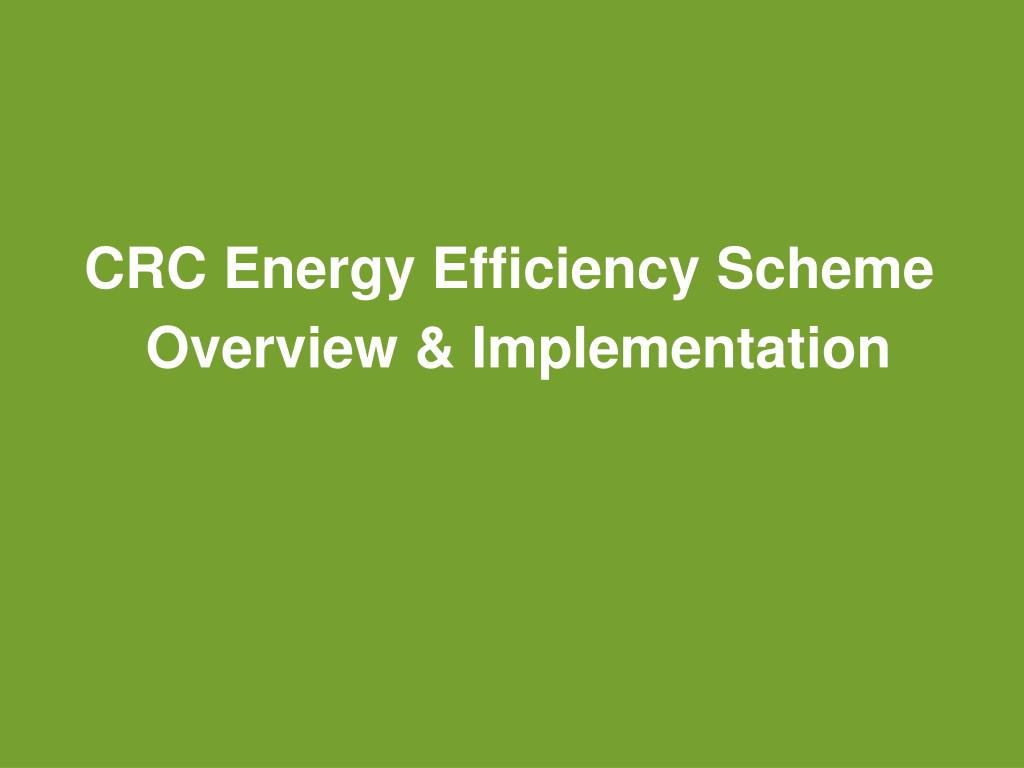 CRC Energy Efficiency Scheme
Overview & Implementation